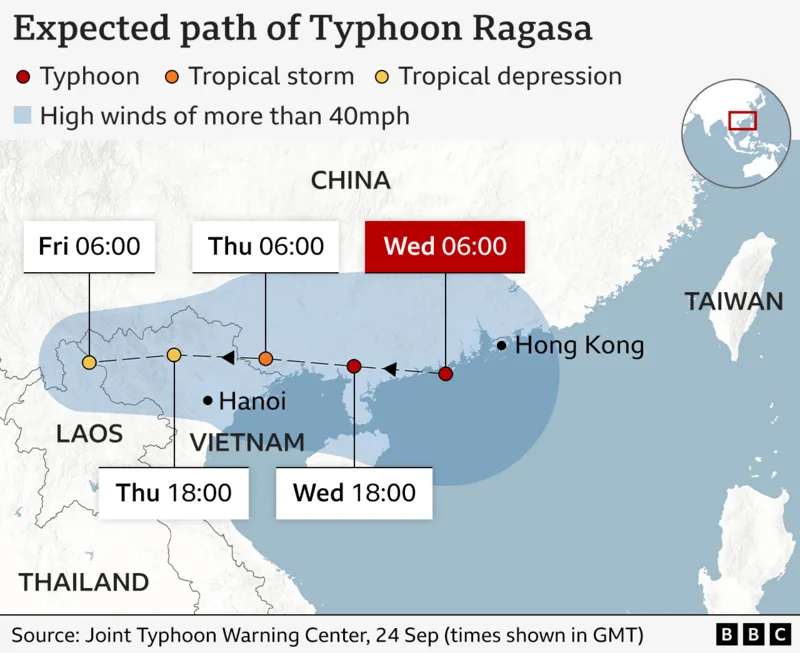 Expected path of Typhoon Ragasa

Typhoon Tropical storm Tropical depression

High winds of more than 40mph

CHINA

Fri 06:00

Thu 06:00

Wed 06:00

TAIWAN

Hong Kong

Hanoi

LAOS

VIETNAM

Thu 18:00

Wed 18:00

THAILAND

Source: Joint Typhoon Warning Center, 24 Sep (times shown in GMT)

BBC